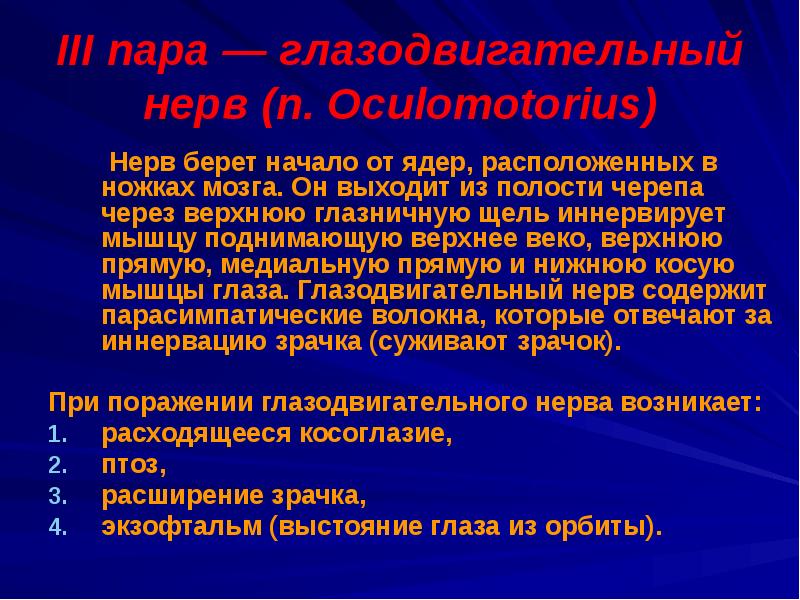 III пара — глазодвигательный нерв (n. Oculomotorius)

Нерв берет начало от ядер, расположенных в ножках мозга. Он выходит из полости черепа через верхнюю глазничную щель иннервирует мышцу поднимающую верхнее веко, верхнюю прямую, медиальную прямую и нижнюю косую мышцы глаза. Глазодвигательный нерв содержит парасимпатические волокна, которые отвечают за иннервацию зрачка (суживают зрачок).

При поражении глазодвигательного нерва возникает:
1. расходящееся косоглазие,
2. птоз,
3. расширение зрачка,
4. экзофтальм (выстояние глаза из орбиты).